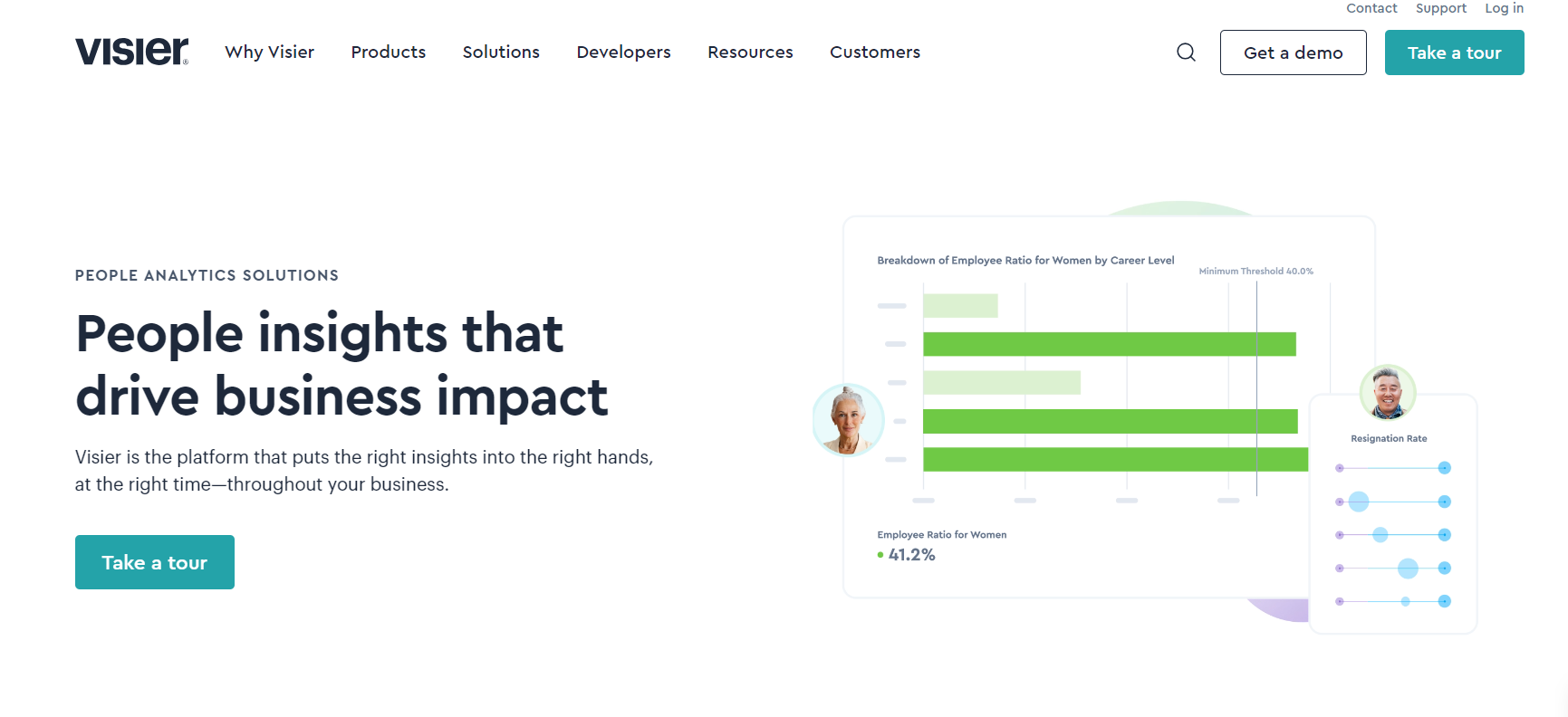 Contact Support Log in

visier

Why Visier Products Solutions Developers Resources Customers

Get a demo Take a tour

PEOPLE ANALYTICS SOLUTIONS

People insights that drive business impact

Visier is the platform that puts the right insights into the right hands, at the right time—throughout your business.

Take a tour

Breakdown of Employee Ratio for Women by Career Level

Minimum Threshold 40.0%

Employee Ratio for Women

41.2%

Resignation Rate